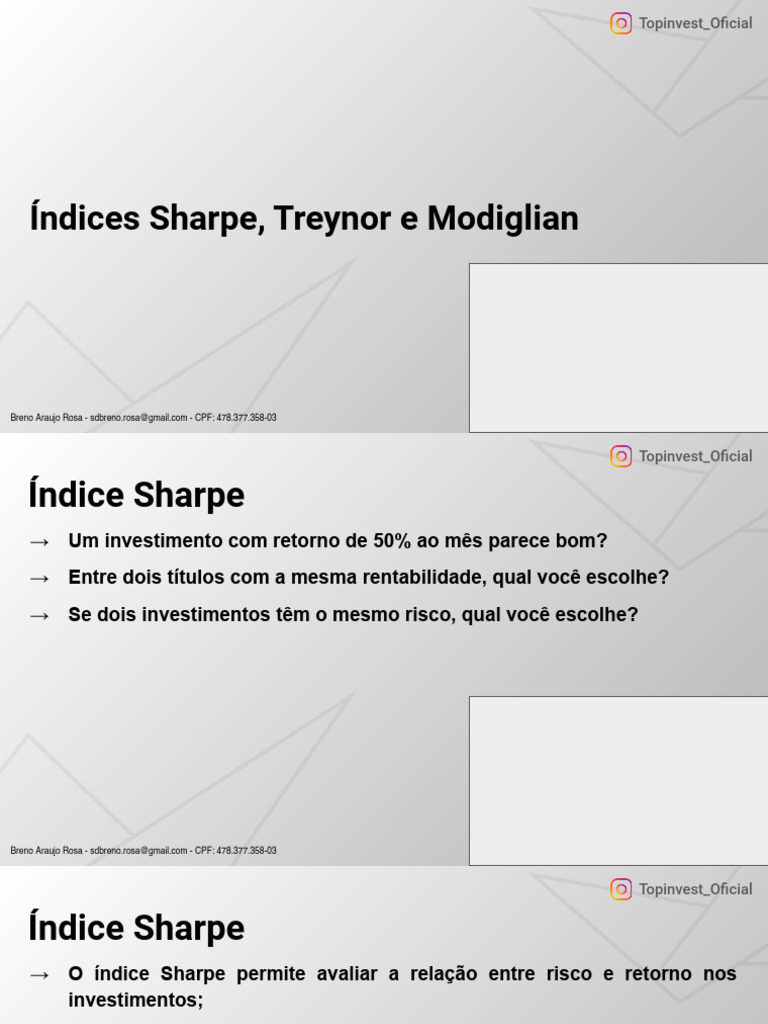 Topinvest_Oficial

Índices Sharpe, Treynor e Modiglian

Breno Araujo Rosa - sdbreno.rosa@gmail.com - CPF: 478.377.358-03

Topinvest_Oficial

Índice Sharpe

→ Um investimento com retorno de 50% ao mês parece bom?

→ Entre dois títulos com a mesma rentabilidade, qual você escolhe?

→ Se dois investimentos têm o mesmo risco, qual você escolhe?

Breno Araujo Rosa - sdbreno.rosa@gmail.com - CPF: 478.377.358-03

Topinvest_Oficial

Índice Sharpe

→ O índice Sharpe permite avaliar a relação entre risco e retorno nos investimentos;